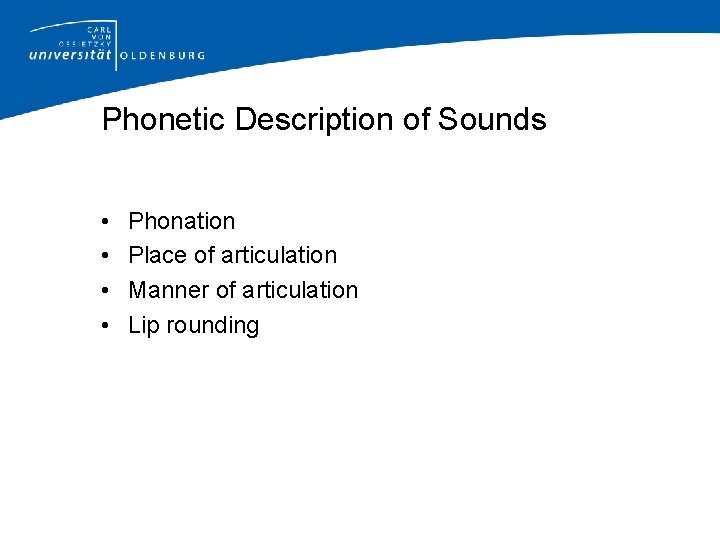 CARL VON OSSIETZKY universität OLDENBURG

Phonetic Description of Sounds

• Phonation
• Place of articulation
• Manner of articulation
• Lip rounding